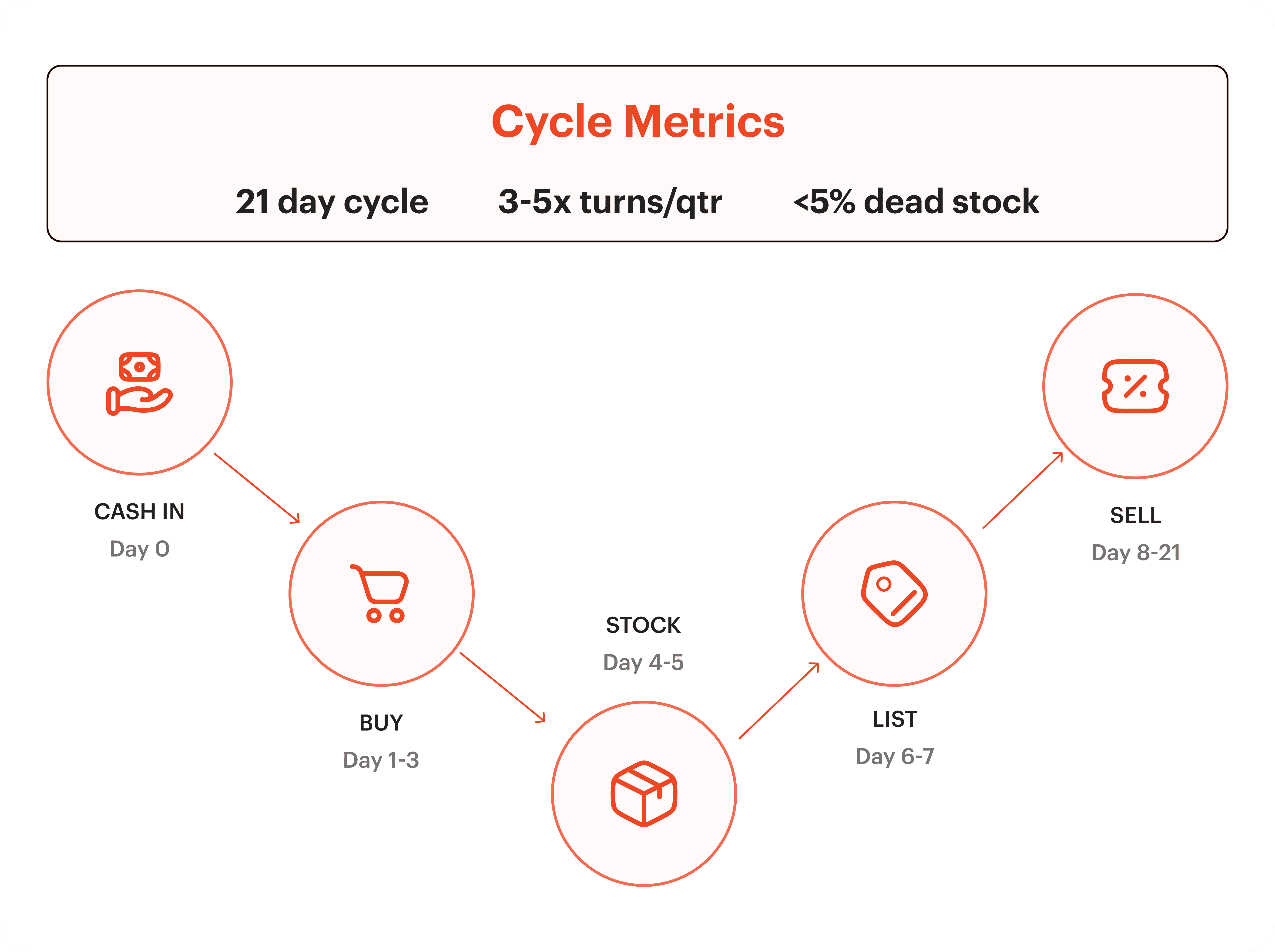 Cycle Metrics

21 day cycle 3-5x turns/qtr <5% dead stock

CASH IN
Day 0

BUY
Day 1-3

STOCK
Day 4-5

LIST
Day 6-7

SELL
Day 8-21